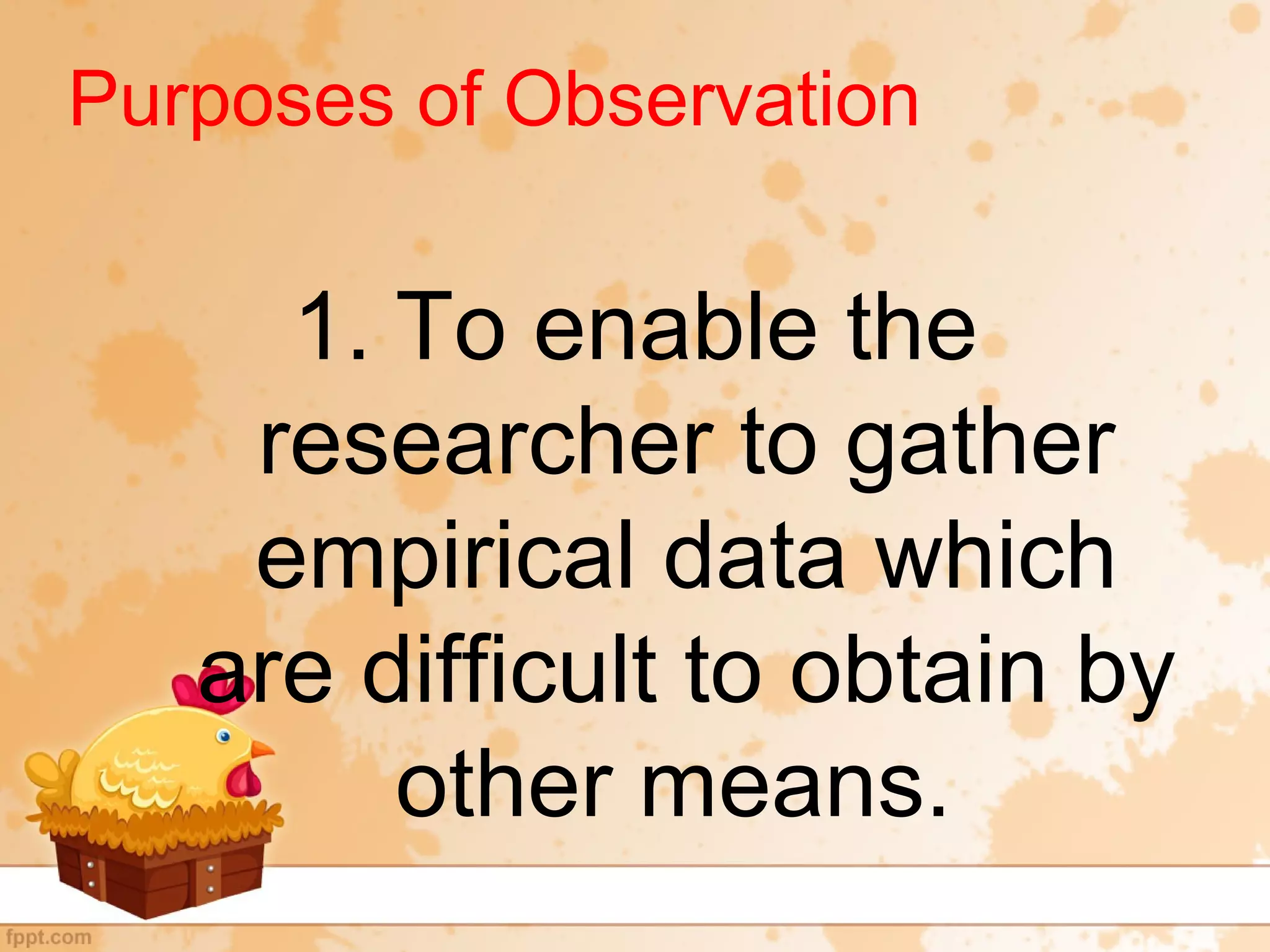 Purposes of Observation

1. To enable the researcher to gather empirical data which are difficult to obtain by other means.

fppt.com